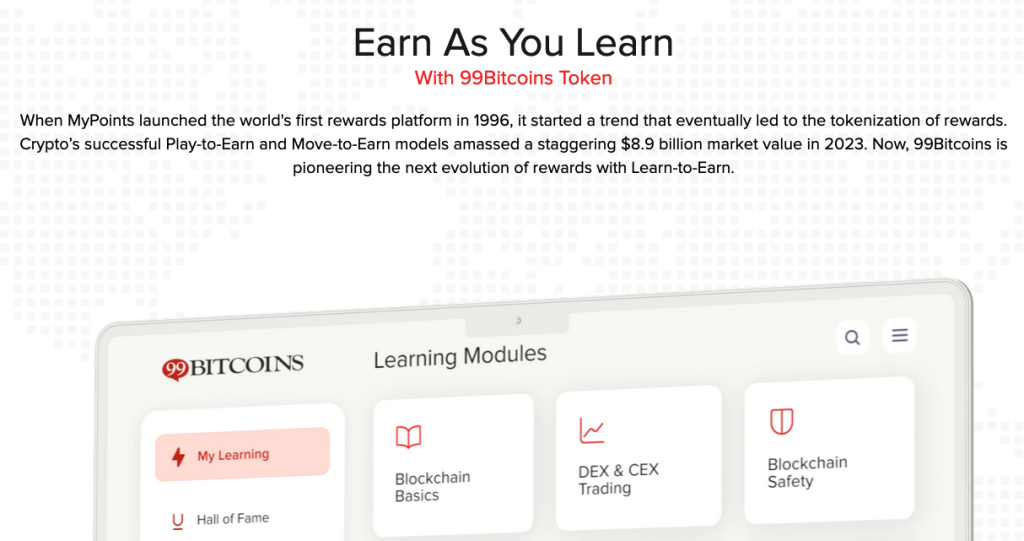 Earn As You Learn
With 99Bitcoins Token

When MyPoints launched the world's first rewards platform in 1996, it started a trend that eventually led to the tokenization of rewards. Crypto's successful Play-to-Earn and Move-to-Earn models amassed a staggering $8.9 billion market value in 2023. Now, 99Bitcoins is pioneering the next evolution of rewards with Learn-to-Earn.

99BITCOINS

Learning Modules

My Learning

Hall of Fame

Blockchain Basics

DEX & CEX Trading

Blockchain Safety